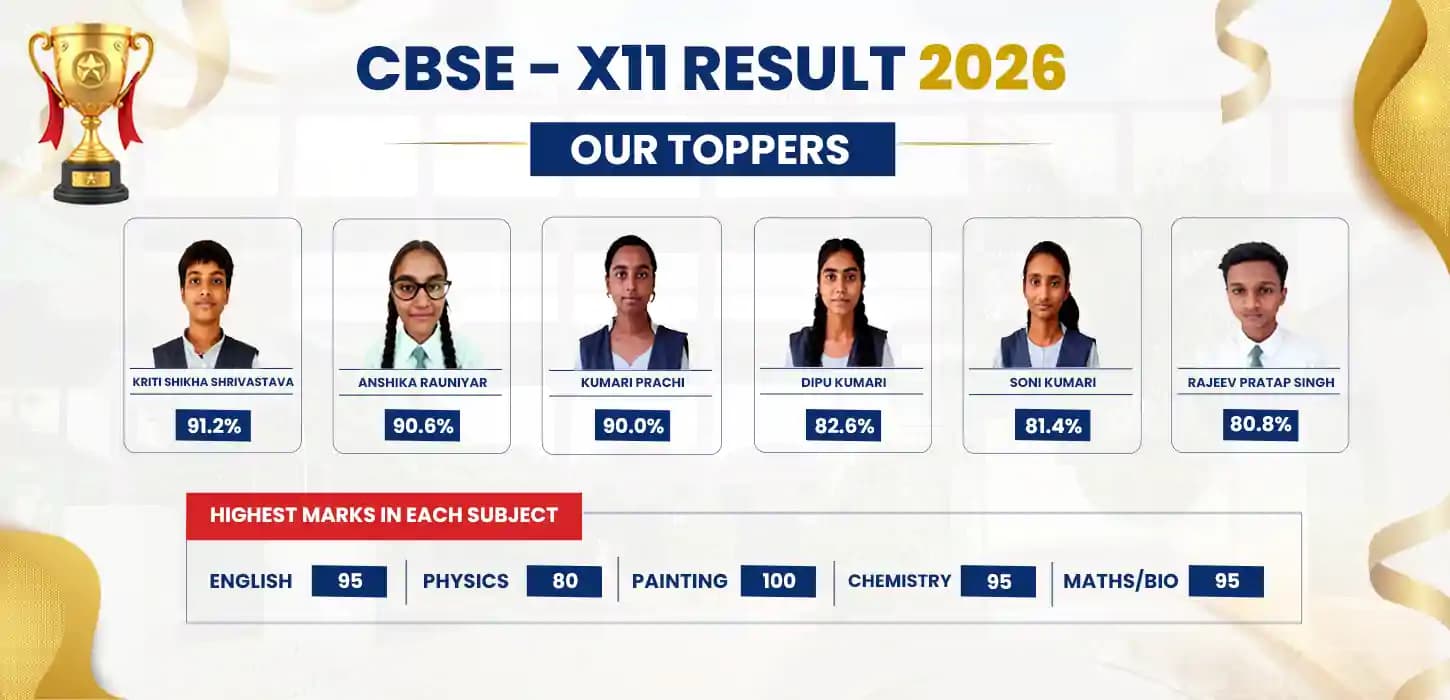 CBSE - X11 RESULT 2026

OUR TOPPERS

KRITI SHIKHA SHRIVASTAVA
91.2%

ANSHIKA RAUNIYAR
90.6%

KUMARI PRACHI
90.0%

DIPU KUMARI
82.6%

SONI KUMARI
81.4%

RAJEEV PRATAP SINGH
80.8%

HIGHEST MARKS IN EACH SUBJECT

ENGLISH 95
PHYSICS 80
PAINTING 100
CHEMISTRY 95
MATHS/BIO 95